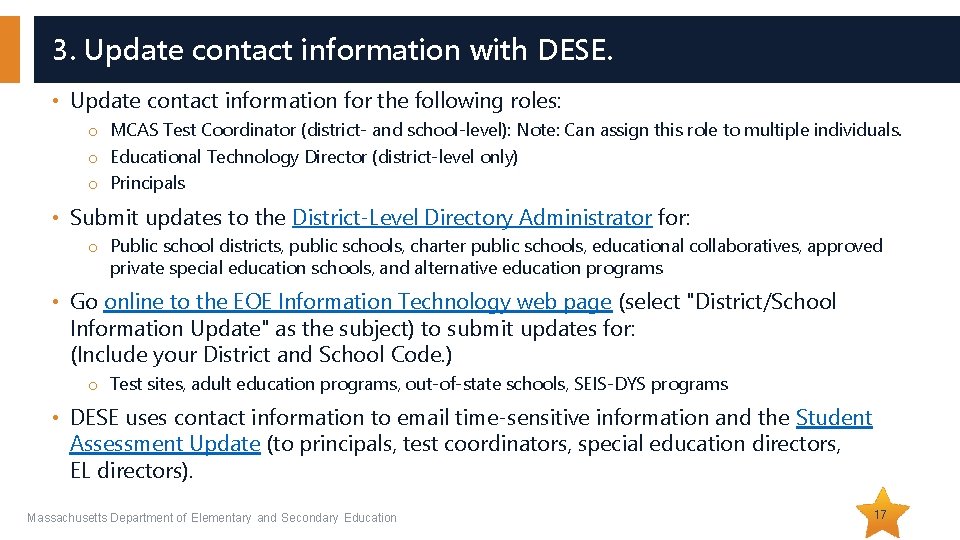 3. Update contact information with DESE.

• Update contact information for the following roles:

o MCAS Test Coordinator (district- and school-level): Note: Can assign this role to multiple individuals.
o Educational Technology Director (district-level only)
o Principals

• Submit updates to the District-Level Directory Administrator for:

o Public school districts, public schools, charter public schools, educational collaboratives, approved private special education schools, and alternative education programs

• Go online to the EOE Information Technology web page (select "District/School Information Update" as the subject) to submit updates for: (Include your District and School Code.)

o Test sites, adult education programs, out-of-state schools, SEIS-DYS programs

• DESE uses contact information to email time-sensitive information and the Student Assessment Update (to principals, test coordinators, special education directors, EL directors).

Massachusetts Department of Elementary and Secondary Education

17